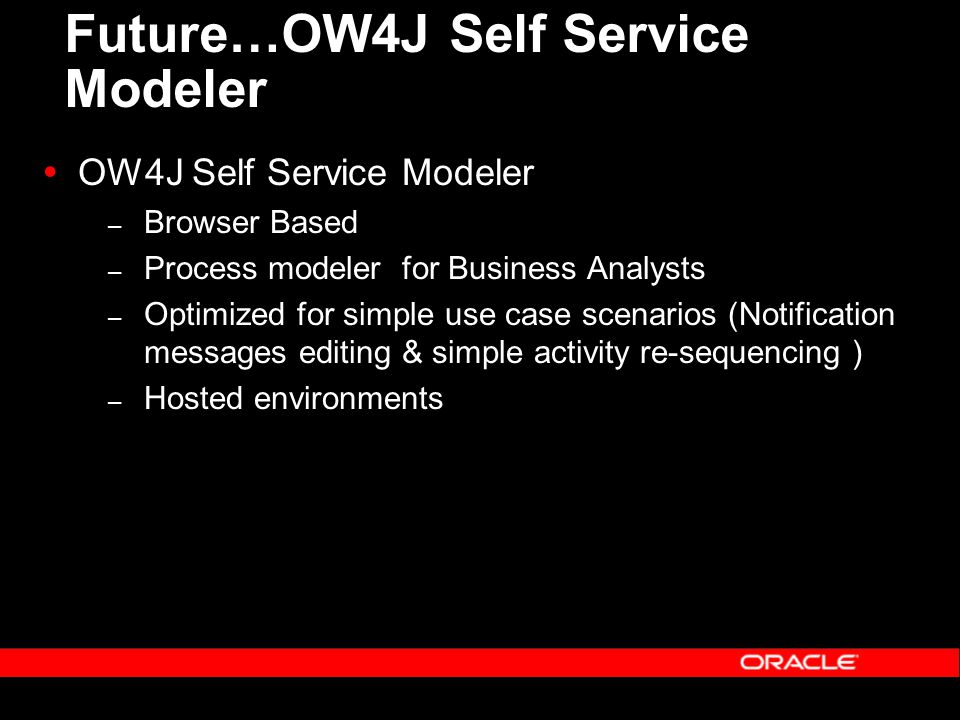 Future…OW4J Self Service Modeler

• OW4J Self Service Modeler
– Browser Based
– Process modeler for Business Analysts
– Optimized for simple use case scenarios (Notification messages editing & simple activity re-sequencing )
– Hosted environments

ORACLE